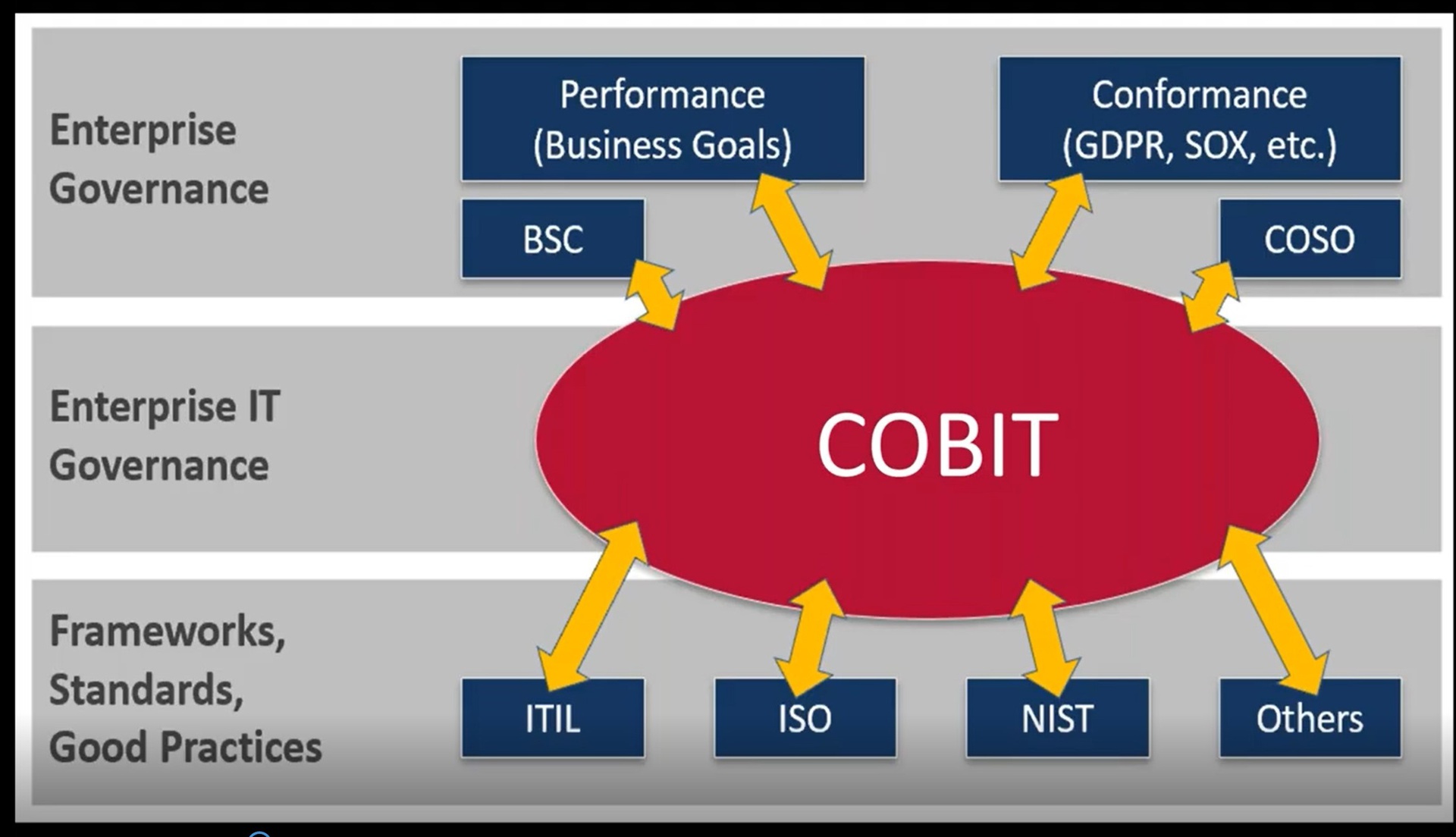 Enterprise Governance

Performance (Business Goals)

Conformance (GDPR, SOX, etc.)

BSC

COSO

Enterprise IT Governance

COBIT

Frameworks, Standards, Good Practices

ITIL

ISO

NIST

Others